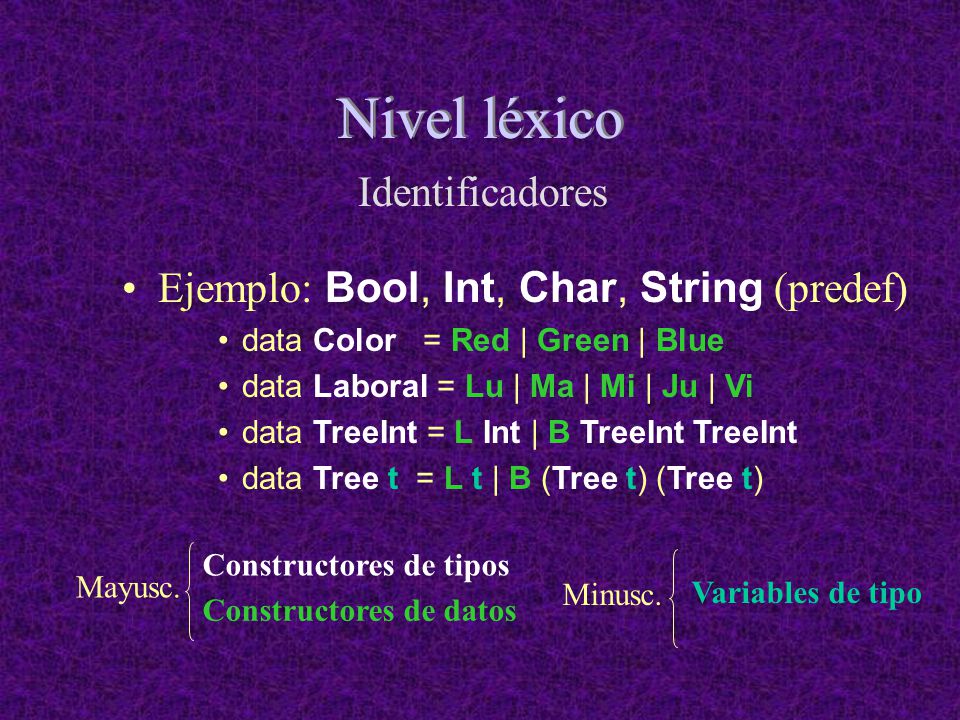 Nivel léxico

Identificadores

• Ejemplo: Bool, Int, Char, String (predef)

• data Color = Red | Green | Blue
• data Laboral = Lu | Ma | Mi | Ju | Vi
• data TreeInt = L Int | B TreeInt TreeInt
• data Tree t = L t | B (Tree t) (Tree t)

Mayusc. Constructores de tipos
Constructores de datos

Minusc. Variables de tipo